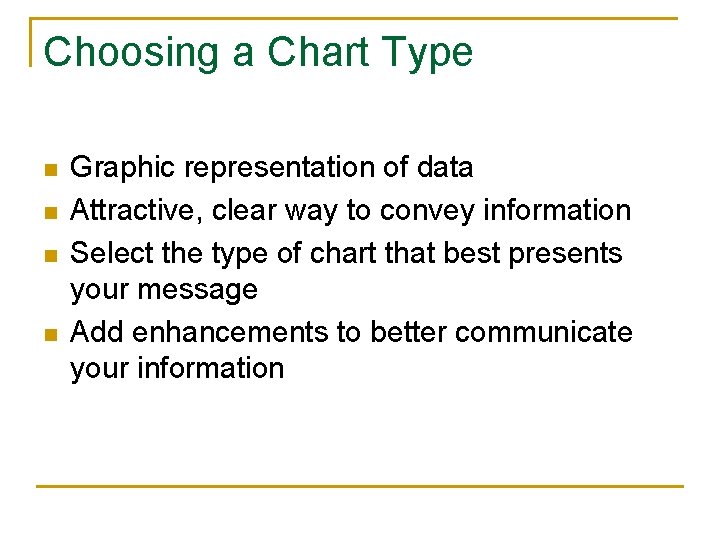 Choosing a Chart Type

- Graphic representation of data
- Attractive, clear way to convey information
- Select the type of chart that best presents your message
- Add enhancements to better communicate your information